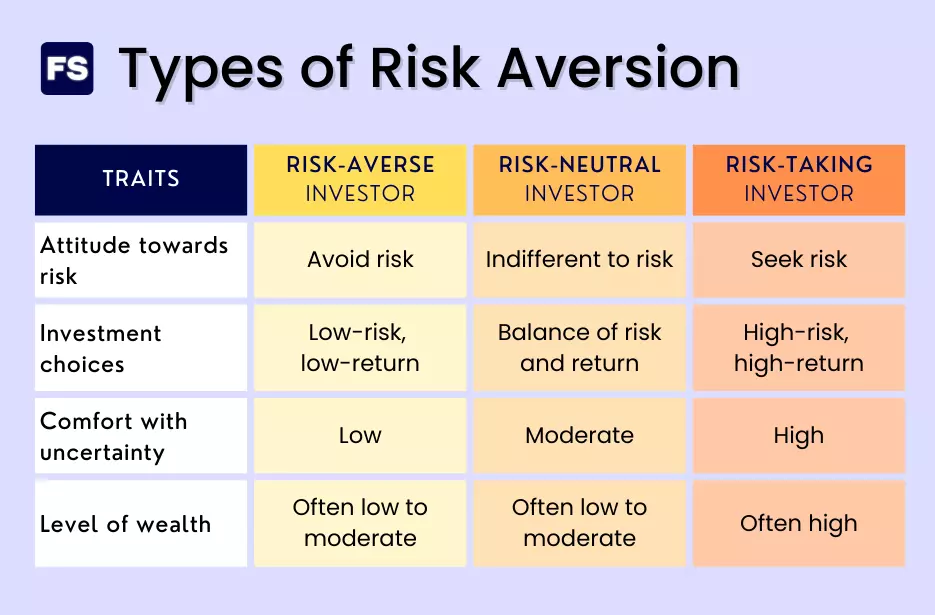 FS Types of Risk Aversion

| TRAITS | RISK-AVERSE INVESTOR | RISK-NEUTRAL INVESTOR | RISK-TAKING INVESTOR |
|---|---|---|---|
| Attitude towards risk | Avoid risk | Indifferent to risk | Seek risk |
| Investment choices | Low-risk, low-return | Balance of risk and return | High-risk, high-return |
| Comfort with uncertainty | Low | Moderate | High |
| Level of wealth | Often low to moderate | Often low to moderate | Often high |